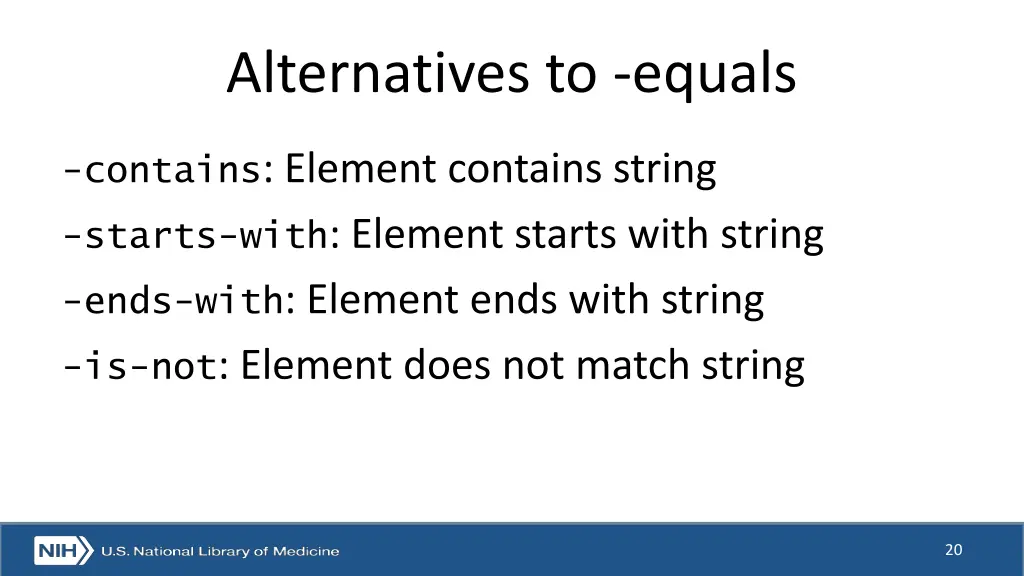 Alternatives to -equals

-contains: Element contains string

-starts-with: Element starts with string

-ends-with: Element ends with string

-is-not: Element does not match string

NIH U.S. National Library of Medicine

20